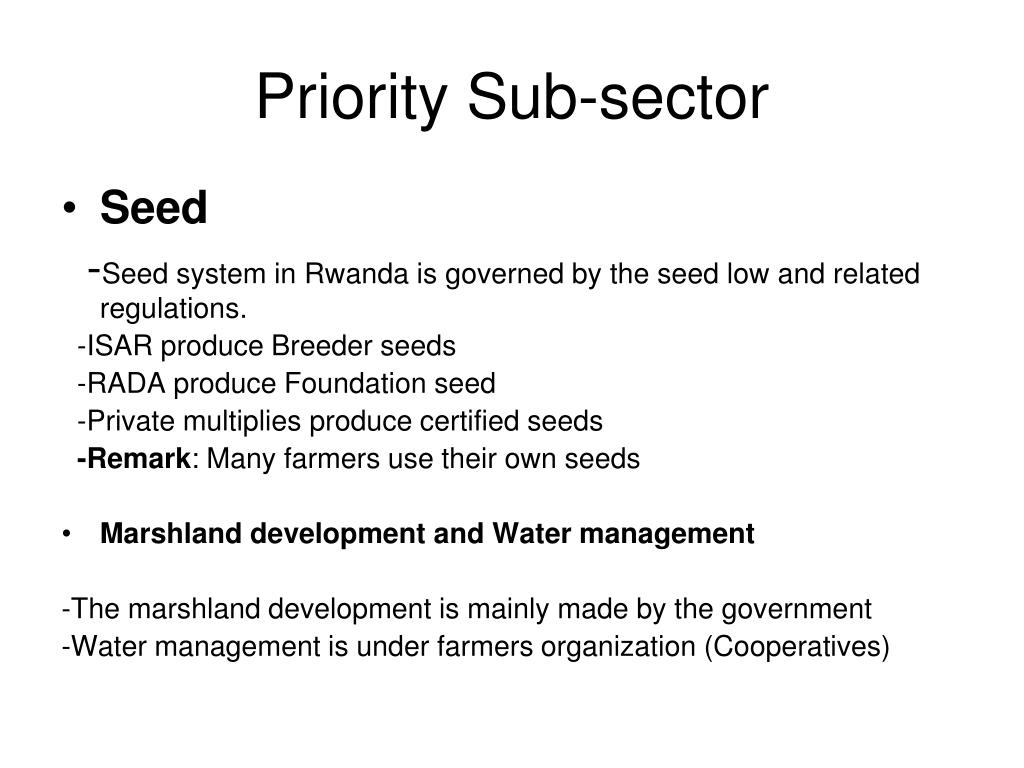 Priority Sub-sector

• Seed

-Seed system in Rwanda is governed by the seed low and related regulations.
-ISAR produce Breeder seeds
-RADA produce Foundation seed
-Private multiplies produce certified seeds
-Remark: Many farmers use their own seeds

• Marshland development and Water management

-The marshland development is mainly made by the government
-Water management is under farmers organization (Cooperatives)